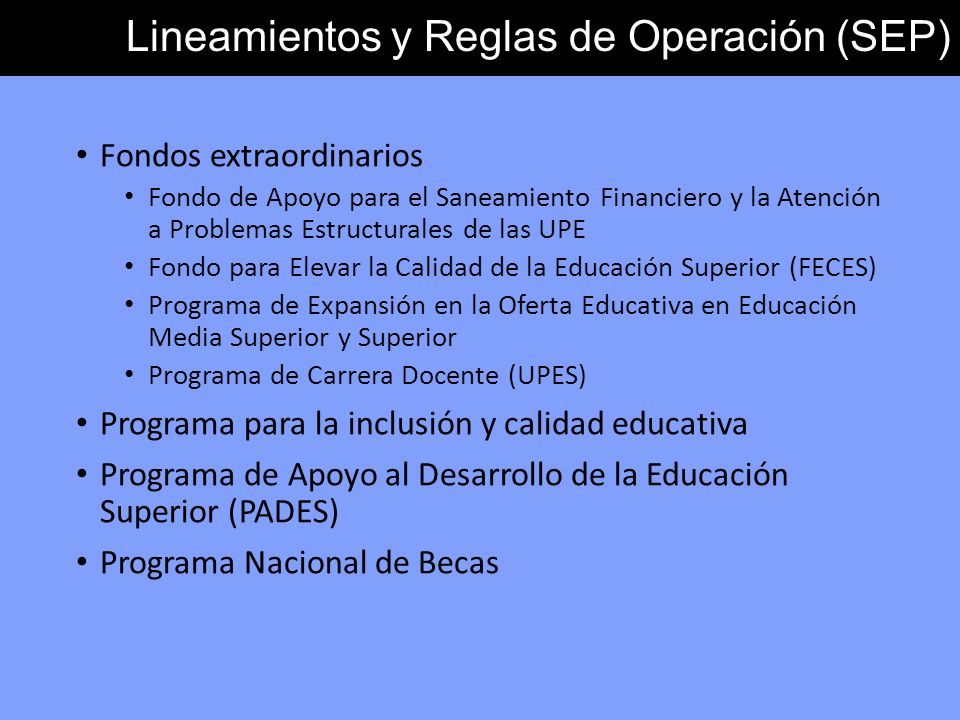 Lineamientos y Reglas de Operación (SEP)

• Fondos extraordinarios
  • Fondo de Apoyo para el Saneamiento Financiero y la Atención a Problemas Estructurales de las UPE
  • Fondo para Elevar la Calidad de la Educación Superior (FECES)
  • Programa de Expansión en la Oferta Educativa en Educación Media Superior y Superior
  • Programa de Carrera Docente (UPES)
• Programa para la inclusión y calidad educativa
• Programa de Apoyo al Desarrollo de la Educación Superior (PADES)
• Programa Nacional de Becas